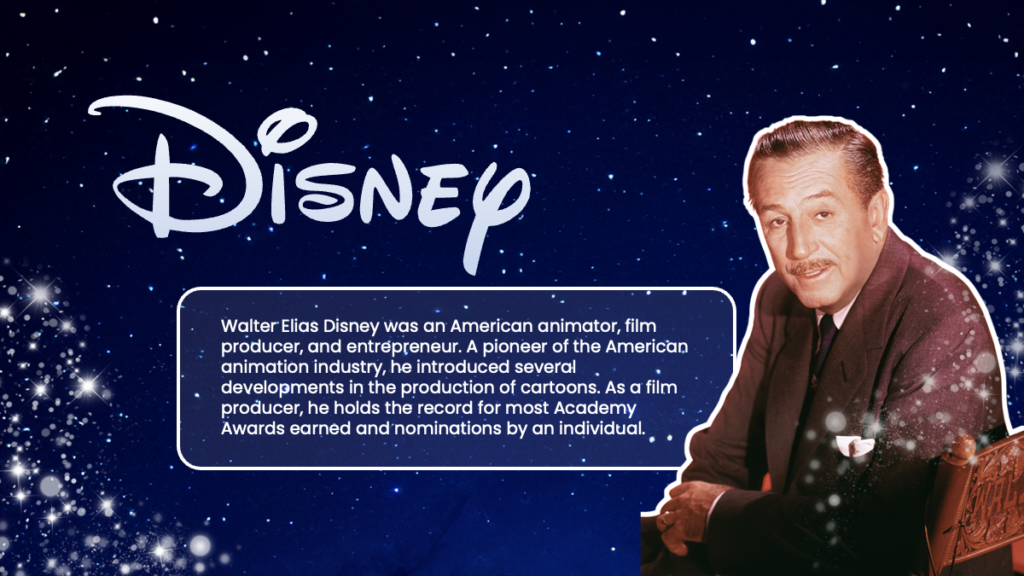 Disney

Walter Elias Disney was an American animator, film producer, and entrepreneur. A pioneer of the American animation industry, he introduced several developments in the production of cartoons. As a film producer, he holds the record for most Academy Awards earned and nominations by an individual.